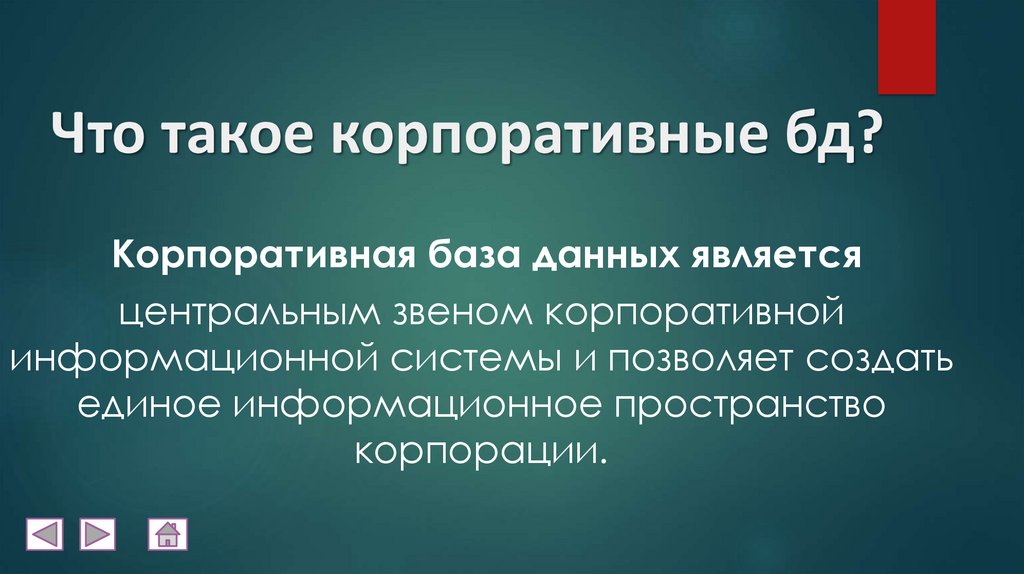 Что такое корпоративные бд?

Корпоративная база данных является центральным звеном корпоративной информационной системы и позволяет создать единое информационное пространство корпорации.